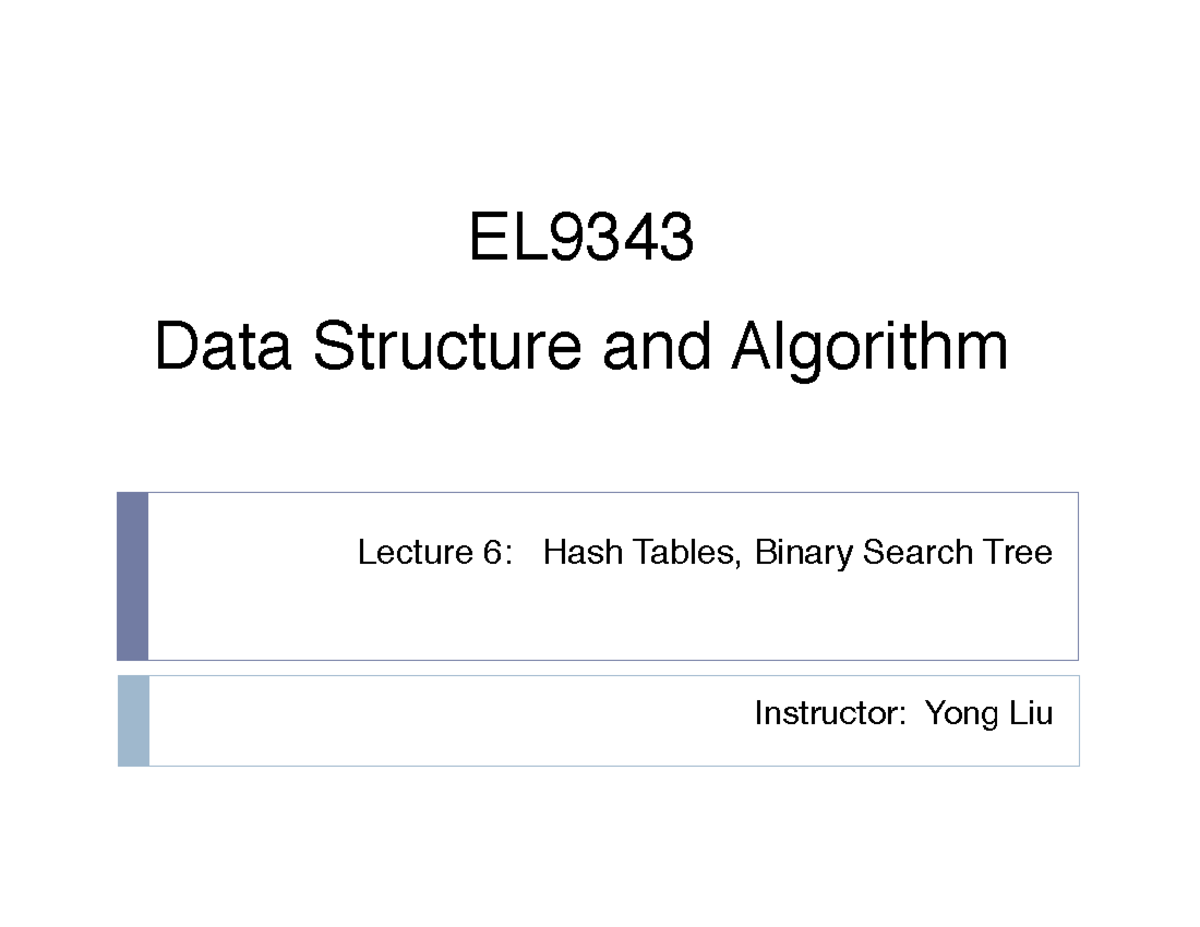 EL9343

Data Structure and Algorithm

Lecture 6: Hash Tables, Binary Search Tree

Instructor: Yong Liu